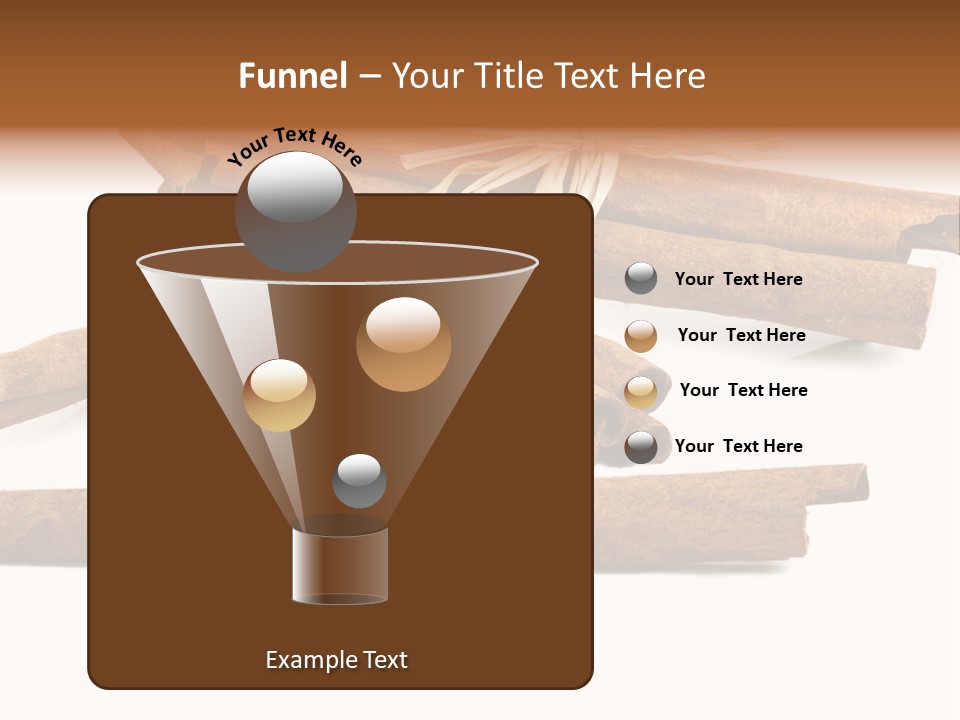 Funnel – Your Title Text Here

Your Text Here

Your Text Here

Your Text Here

Your Text Here

Your Text Here

Example Text